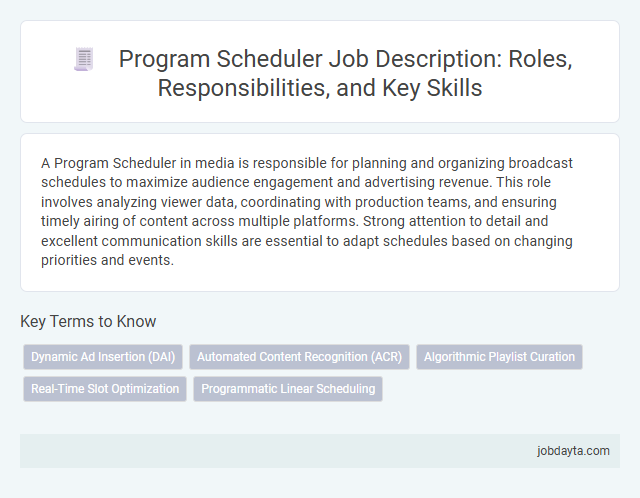 Program Scheduler Job Description: Roles, Responsibilities, and Key Skills

A Program Scheduler in media is responsible for planning and organizing broadcast schedules to maximize audience engagement and advertising revenue. This role involves analyzing viewer data, coordinating with production teams, and ensuring timely airing of content across multiple platforms. Strong attention to detail and excellent communication skills are essential to adapt schedules based on changing priorities and events.

Key Terms to Know

Dynamic Ad Insertion (DAI)
Automated Content Recognition (ACR)
Algorithmic Playlist Curation
Real-Time Slot Optimization
Programmatic Linear Scheduling

jobdayta.com